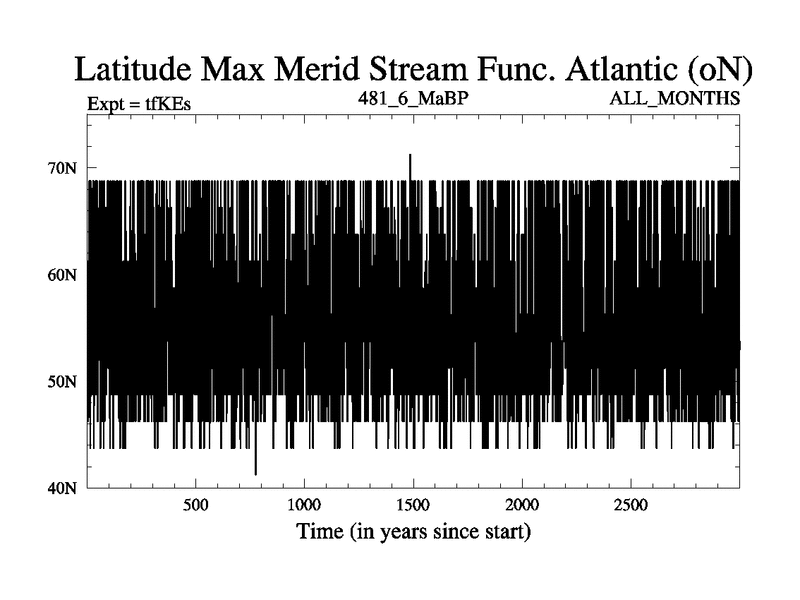 Latitude Max Merid Stream Func. Atlantic (oN)

Expt = tfKEs

481_6_MaBP

ALL_MONTHS

70N

60N

50N

40N

500

1000

1500

2000

2500

Time (in years since start)